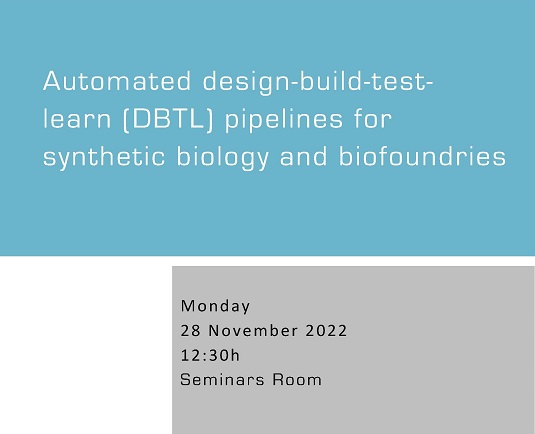 Automated design-build-test-learn (DBTL) pipelines for synthetic biology and biofoundries

Monday
28 November 2022
12:30h
Seminars Room